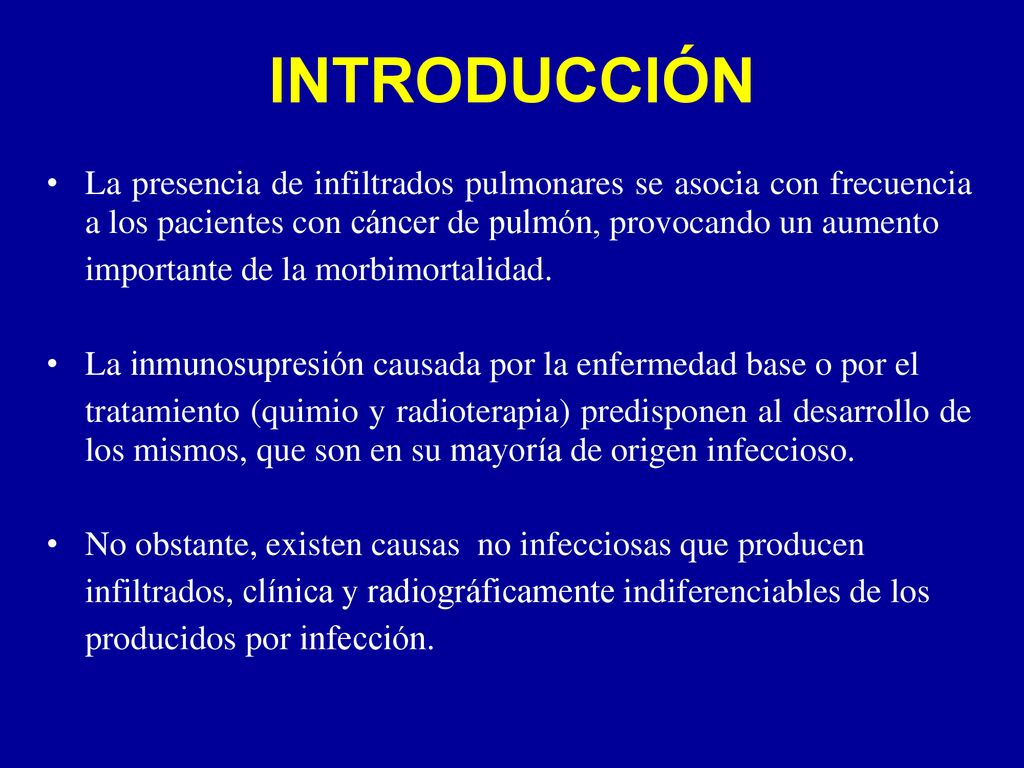 INTRODUCCIÓN

• La presencia de infiltrados pulmonares se asocia con frecuencia a los pacientes con cáncer de pulmón, provocando un aumento importante de la morbimortalidad.

• La inmunosupresión causada por la enfermedad base o por el tratamiento (quimio y radioterapia) predisponen al desarrollo de los mismos, que son en su mayoría de origen infeccioso.

• No obstante, existen causas no infecciosas que producen infiltrados, clínica y radiográficamente indiferenciables de los producidos por infección.